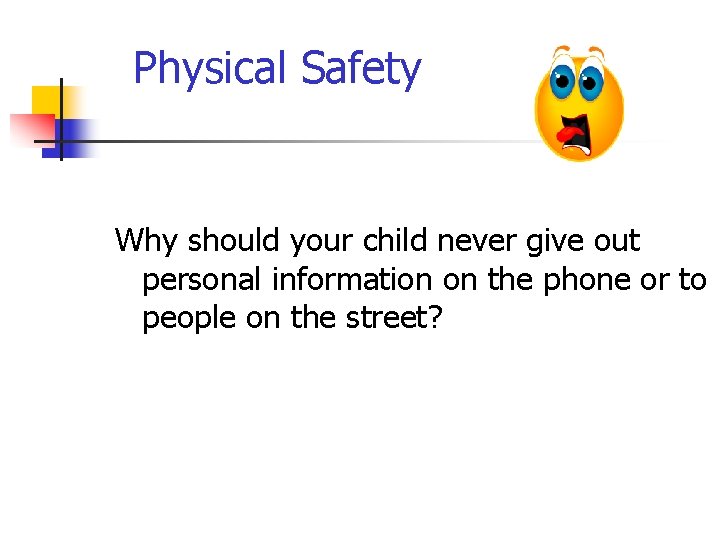 Physical Safety

Why should your child never give out personal information on the phone or to people on the street?